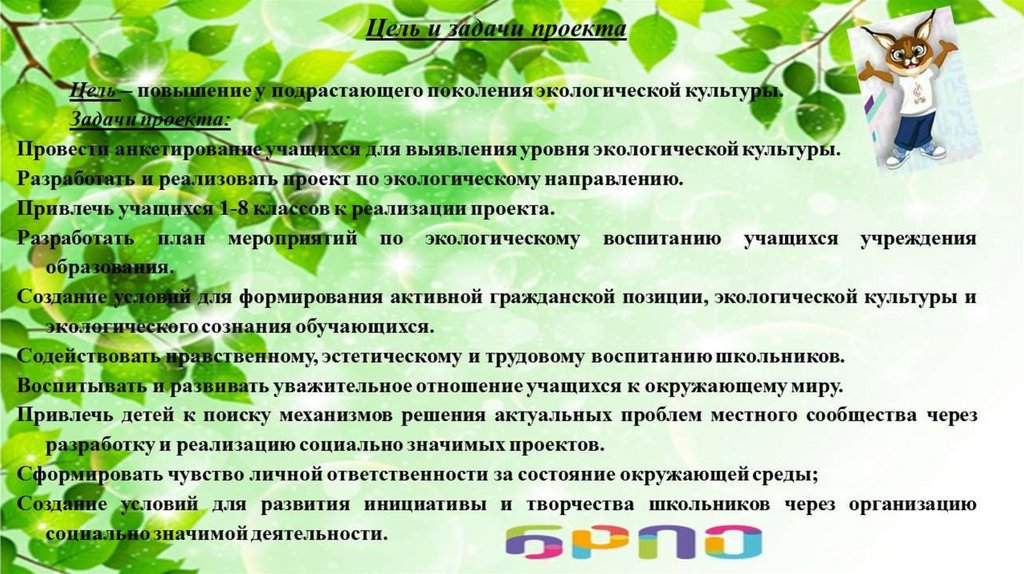 Цель и задачи проекта

Цель – повышение у подрастающего поколения экологической культуры.

Задачи проекта:

Провести анкетирование учащихся для выявления уровня экологической культуры.

Разработать и реализовать проект по экологическому направлению.

Привлечь учащихся 1-8 классов к реализации проекта.

Разработать план мероприятий по экологическому воспитанию учащихся учреждения образования.

Создание условий для формирования активной гражданской позиции, экологической культуры и экологического сознания обучающихся.

Содействовать нравственному, эстетическому и трудовому воспитанию школьников.

Воспитывать и развивать уважительное отношение учащихся к окружающему миру.

Привлечь детей к поиску механизмов решения актуальных проблем местного сообщества через разработку и реализацию социально значимых проектов.

Сформировать чувство личной ответственности за состояние окружающей среды;

Создание условий для развития инициативы и творчества школьников через организацию социально значимой деятельности.

БРПО